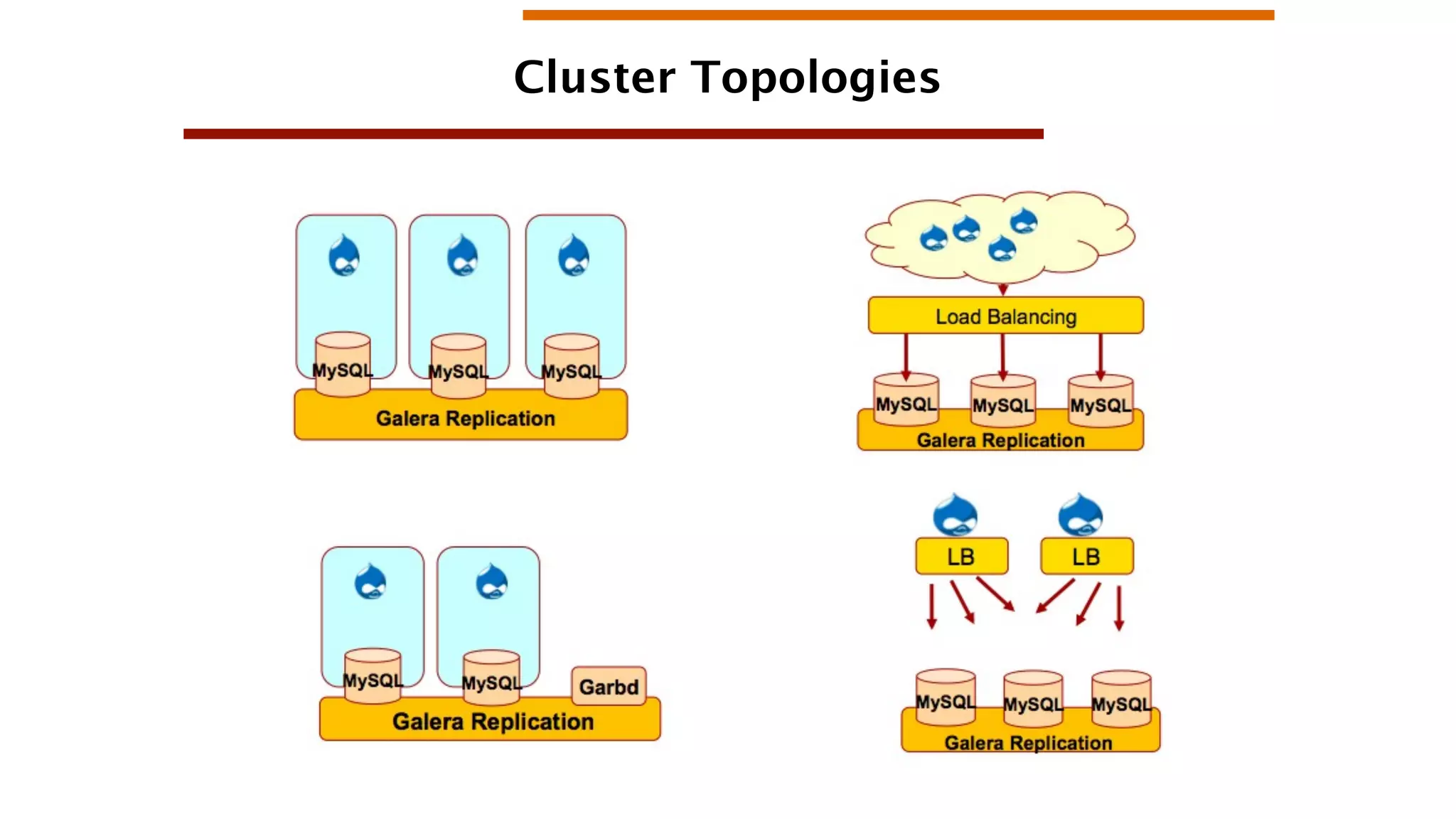 Cluster Topologies

MySQL MySQL MySQL
Galera Replication

Load Balancing
MySQL MySQL MySQL
Galera Replication

MySQL MySQL Garbd
Galera Replication

LB LB
MySQL MySQL MySQL
Galera Replication